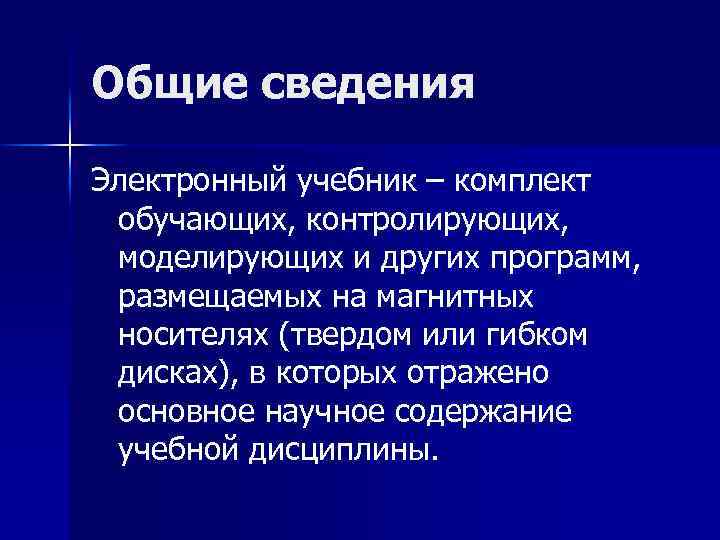 Общие сведения

Электронный учебник – комплект обучающих, контролирующих, моделирующих и других программ, размещаемых на магнитных носителях (твердом или гибком дисках), в которых отражено основное научное содержание учебной дисциплины.